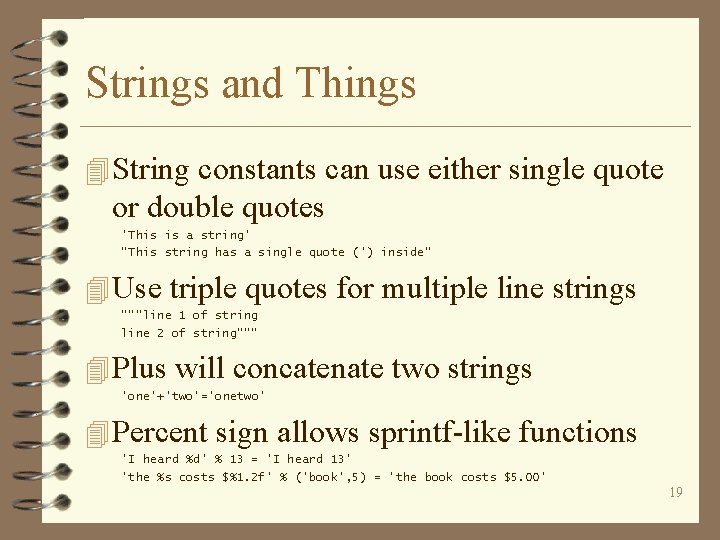 Strings and Things

String constants can use either single quote or double quotes

'This is a string'
"This string has a single quote (') inside"

Use triple quotes for multiple line strings

"""line 1 of string
line 2 of string"""

Plus will concatenate two strings

'one'+'two'='onetwo'

Percent sign allows sprintf-like functions

'I heard %d' % 13 = 'I heard 13'
'the %s costs $%1.2f' % ('book',5) = 'the book costs $5.00'

19